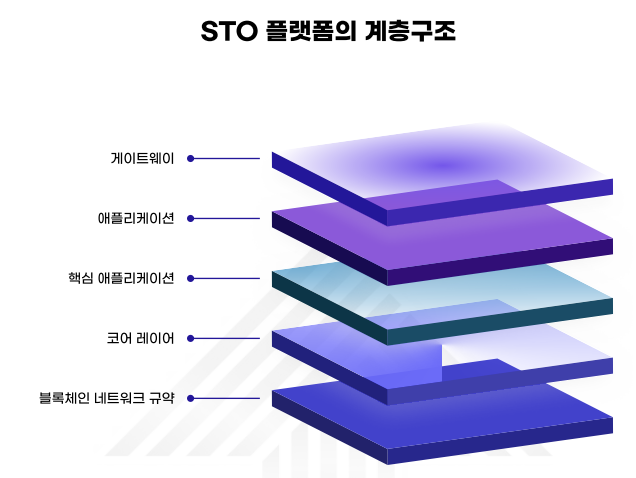 STO 플랫폼의 계층구조

게이트웨이

애플리케이션

핵심 애플리케이션

코어 레이어

블록체인 네트워크 규약